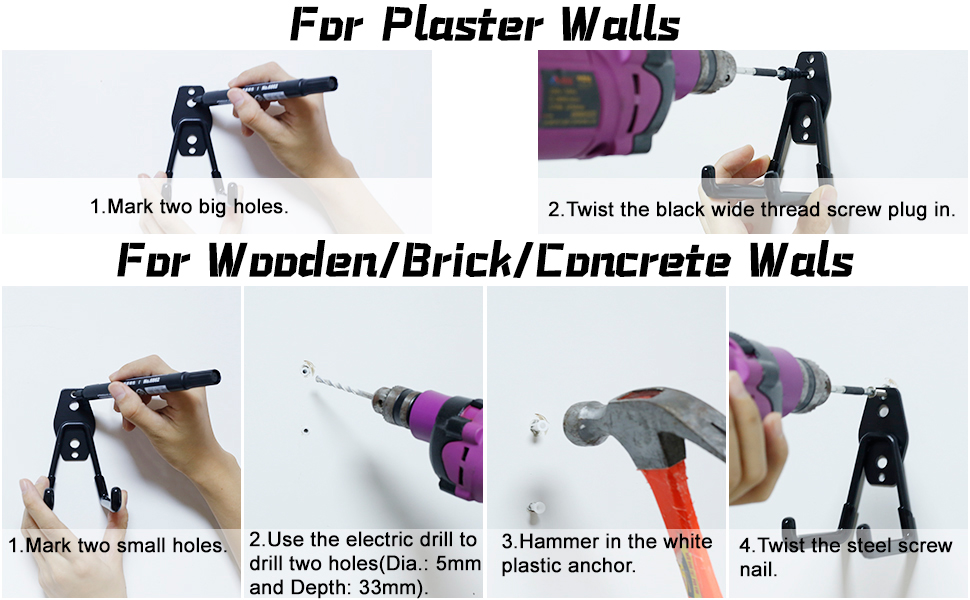 For Plaster Walls

1.Mark two big holes.

2.Twist the black wide thread screw plug in.

For Wooden/Brick/Concrete Wals

1.Mark two small holes.

2.Use the electric drill to drill two holes(Dia.: 5mm and Depth: 33mm).

3.Hammer in the white plastic anchor.

4.Twist the steel screw nail.